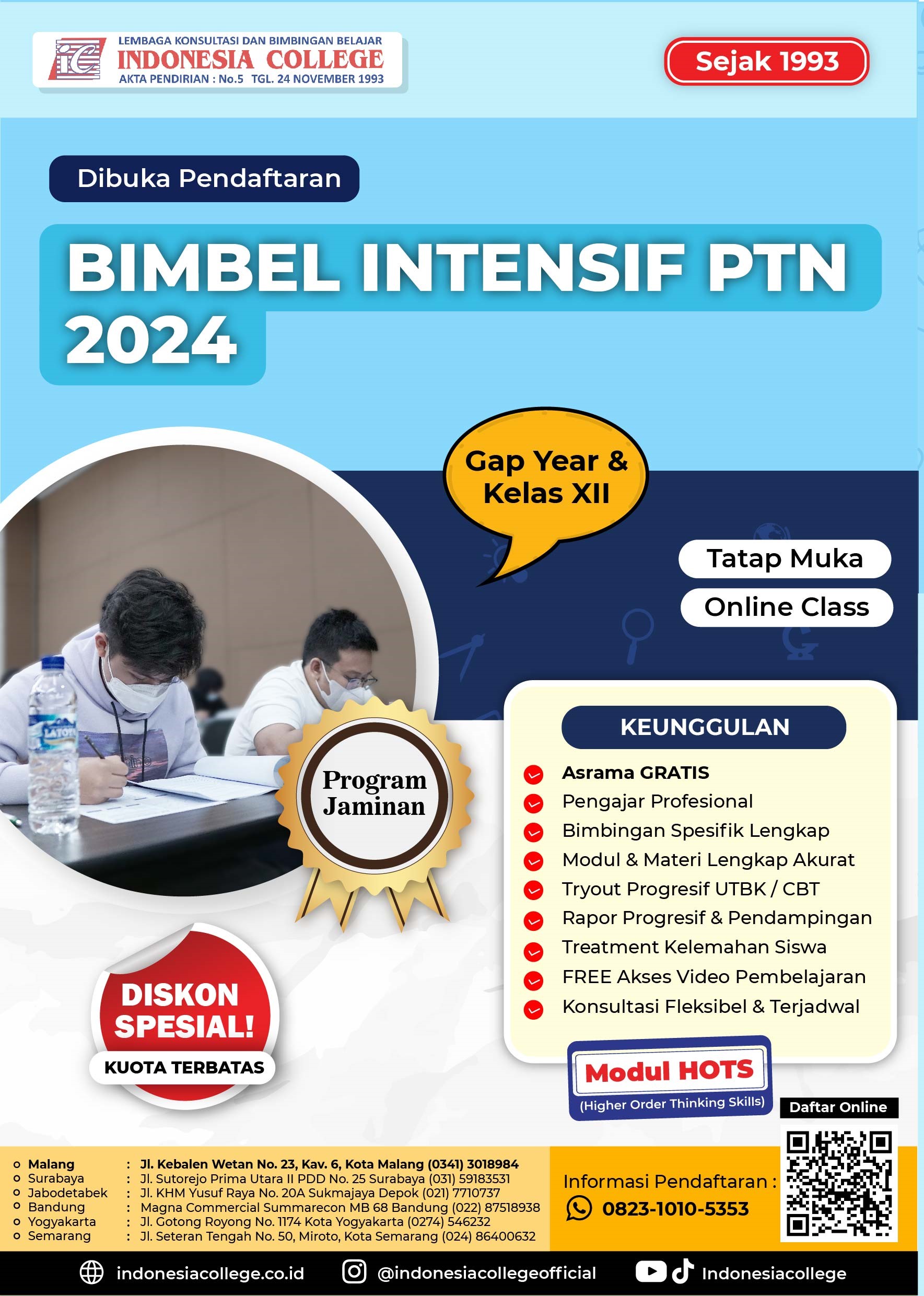 LEMBAGA KONSULTASI DAN BIMBINGAN BELAJAR
INDONESIA COLLEGE
AKTA PENDIRIAN : No.5 TGL. 24 NOVEMBER 1993

Sejak 1993

Dibuka Pendaftaran

BIMBEL INTENSIF PTN 2024

Gap Year & Kelas XII

Tatap Muka

Online Class

Program Jaminan

KEUNGGULAN

Asrama GRATIS
Pengajar Profesional
Bimbingan Spesifik Lengkap
Modul & Materi Lengkap Akurat
Tryout Progresif UTBK / CBT
Rapor Progresif & Pendampingan
Treatment Kelemahan Siswa
FREE Akses Video Pembelajaran
Konsultasi Fleksibel & Terjadwal

DISKON SPESIAL!
KUOTA TERBATAS

Modul HOTS
(Higher Order Thinking Skills)

Daftar Online

| | | |
|---|---|---|
| Malang | : | Jl. Kebalen Wetan No. 23, Kav. 6, Kota Malang (0341) 3018984 |
| Surabaya | : | Jl. Sutorejo Prima Utara II PDD No. 25 Surabaya (031) 59183531 |
| Jabodetabek | : | Jl. KHM Yusuf Raya No. 20A Sukmajaya Depok (021) 7710737 |
| Bandung | : | Magna Commercial Summarecon MB 68 Bandung (022) 87518938 |
| Yogyakarta | : | Jl. Gotong Royong No. 1174 Kota Yogyakarta (0274) 546232 |
| Semarang | : | Jl. Seteran Tengah No. 50, Miroto, Kota Semarang (024) 86400632 |

Informasi Pendaftaran :
0823-1010-5353

indonesiacollege.co.id
@indonesiacollegeofficial
Indonesiacollege